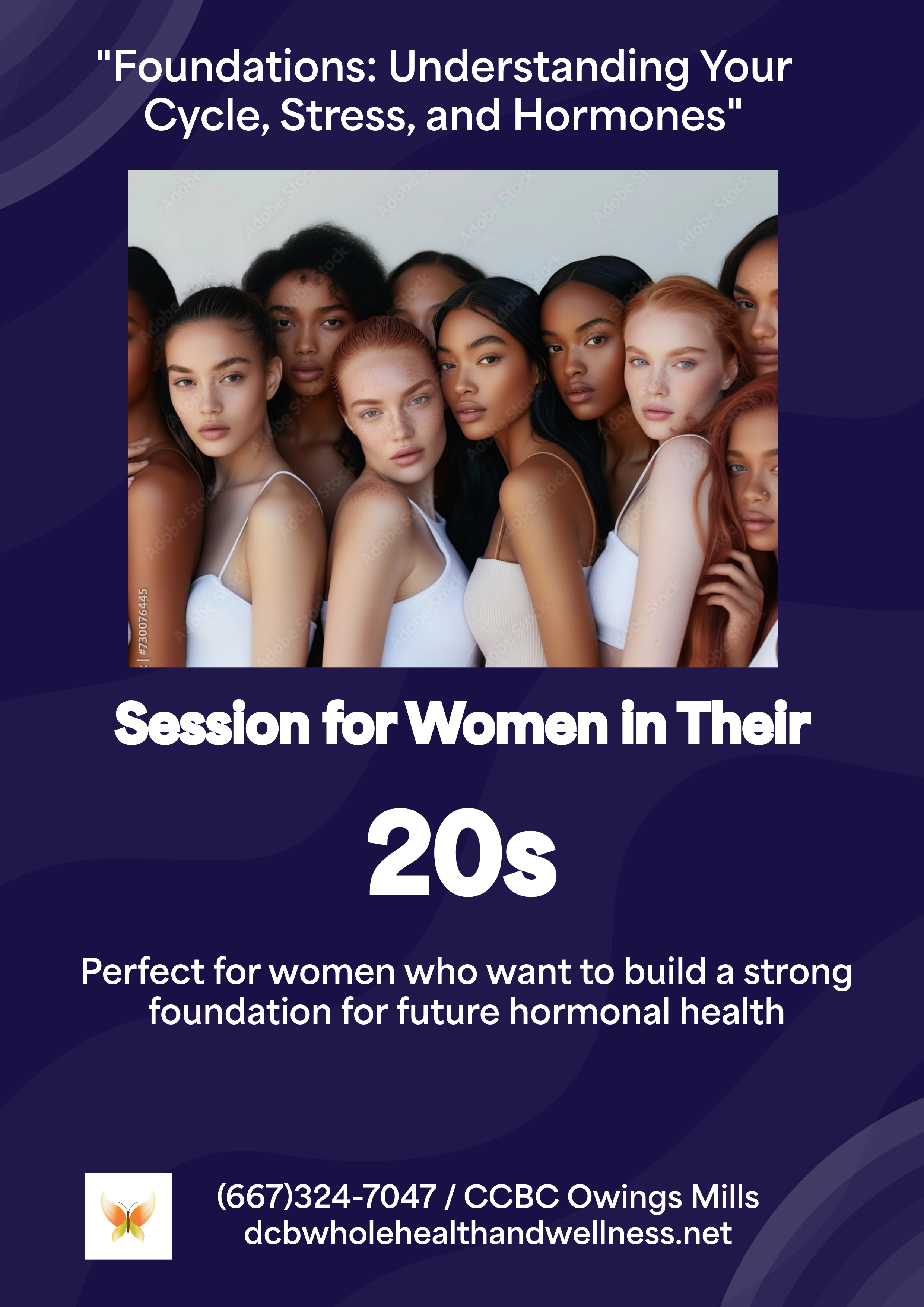 "Foundations: Understanding Your Cycle, Stress, and Hormones"

Adobe Stock | #730076445

Session for Women in Their

20s

Perfect for women who want to build a strong foundation for future hormonal health

(667)324-7047 / CCBC Owings Mills
dcbwholehealthandwellness.net